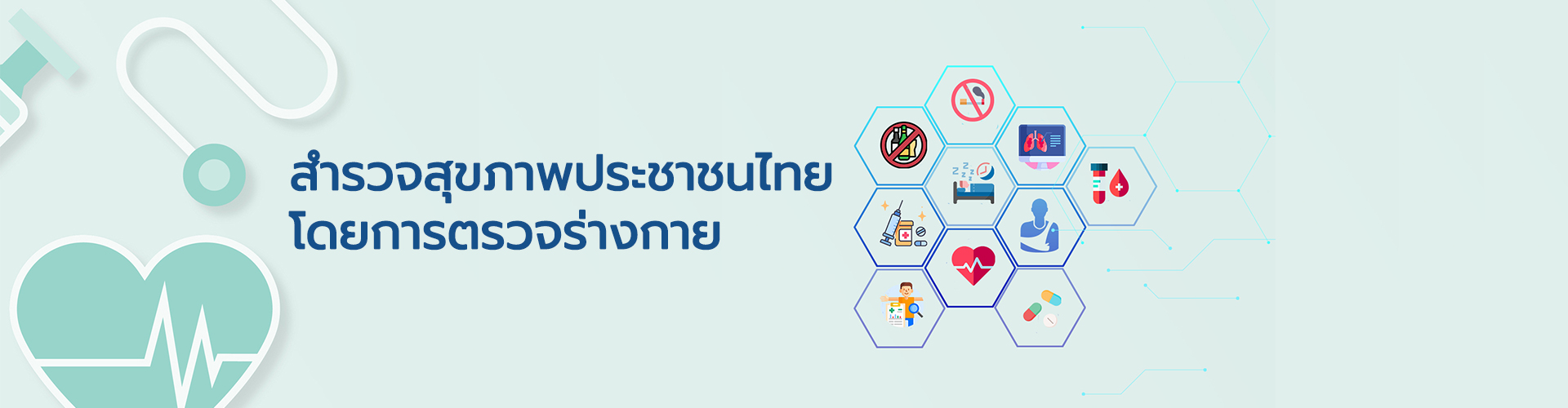 สำรวจสุขภาพประชาชนไทย
โดยการตรวจร่างกาย